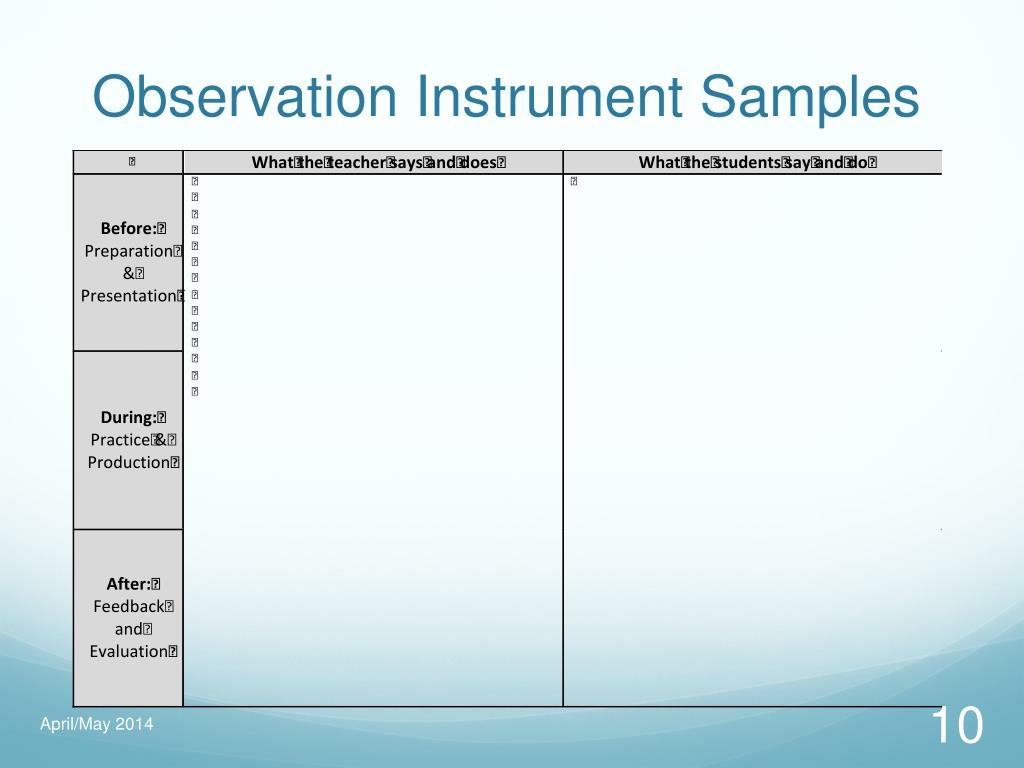 Observation Instrument Samples

| | What the teacher says and does | What the students say and do |
|---|---|---|
| **Before:** Preparation & Presentation | | |
| **During:** Practice & Production | | |
| **After:** Feedback and Evaluation | | |

April/May 2014

10